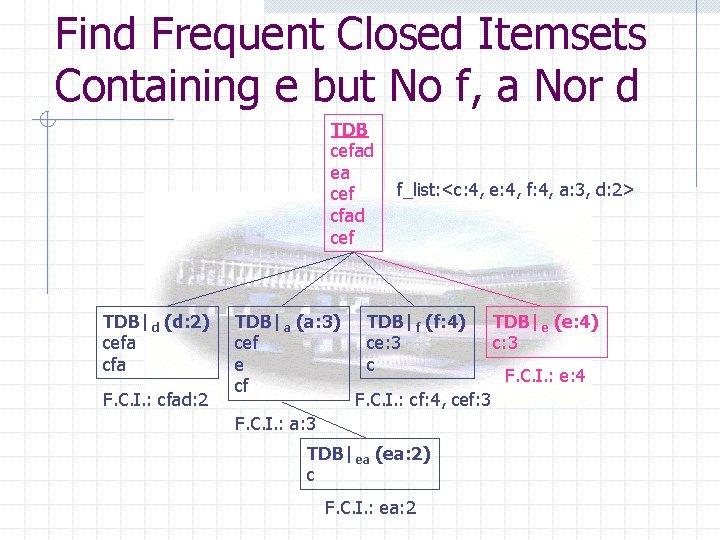 Find Frequent Closed Itemsets Containing e but No f, a Nor d

TDB
cefad
ea
cef
cfad
cef

f_list:<c:4, e:4, f:4, a:3, d:2>

TDB|$_d$ (d:2)
cefa
cfa

F.C.I.: cfad:2

TDB|$_a$ (a:3)
cef
e
cf

F.C.I.: a:3

TDB|$_f$ (f:4)
ce:3
c

F.C.I.: cf:4, cef:3

TDB|$_e$ (e:4)
c:3

F.C.I.: e:4

TDB|$_{ea}$ (ea:2)
c

F.C.I.: ea:2